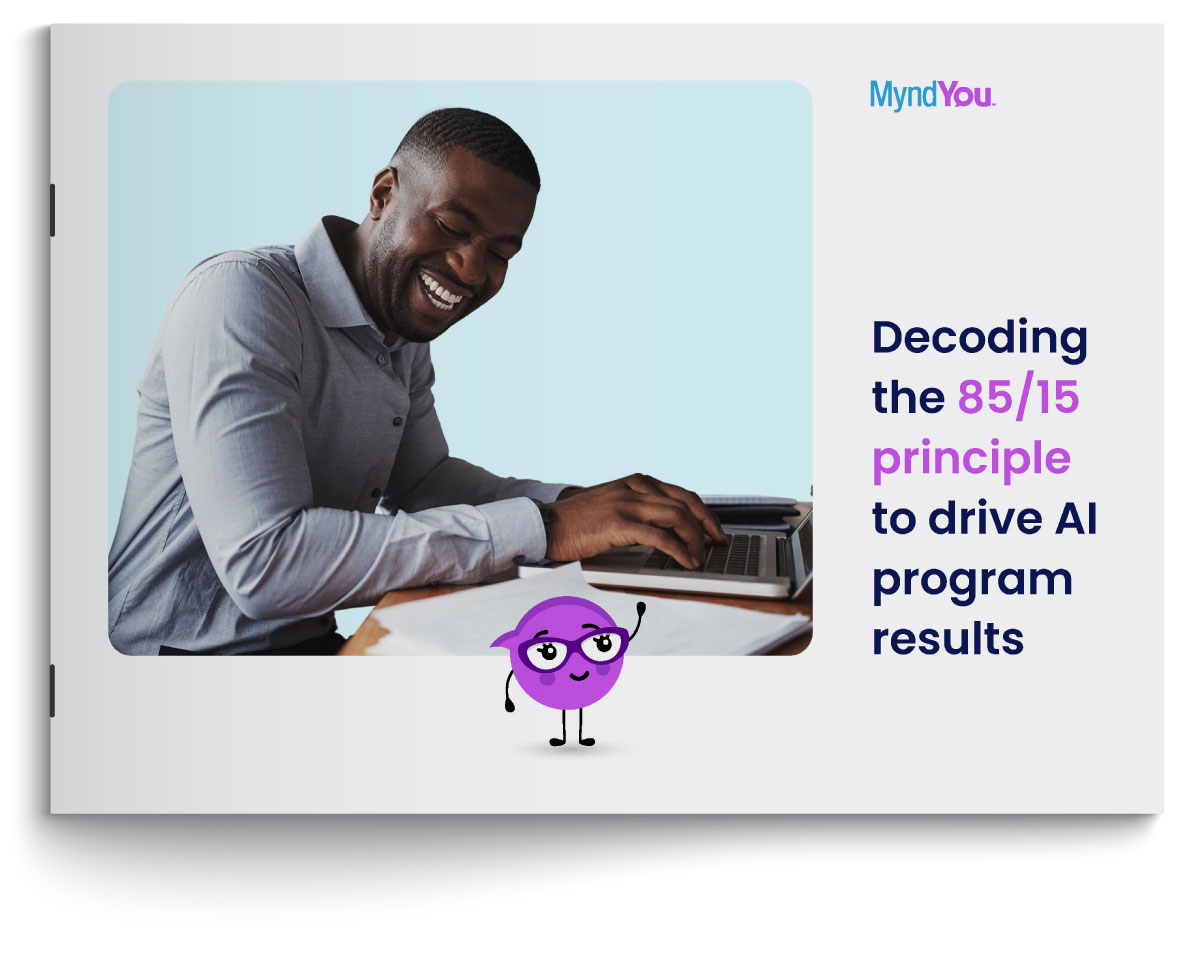 MyndYou.

Decoding the 85/15 principle to drive AI program results